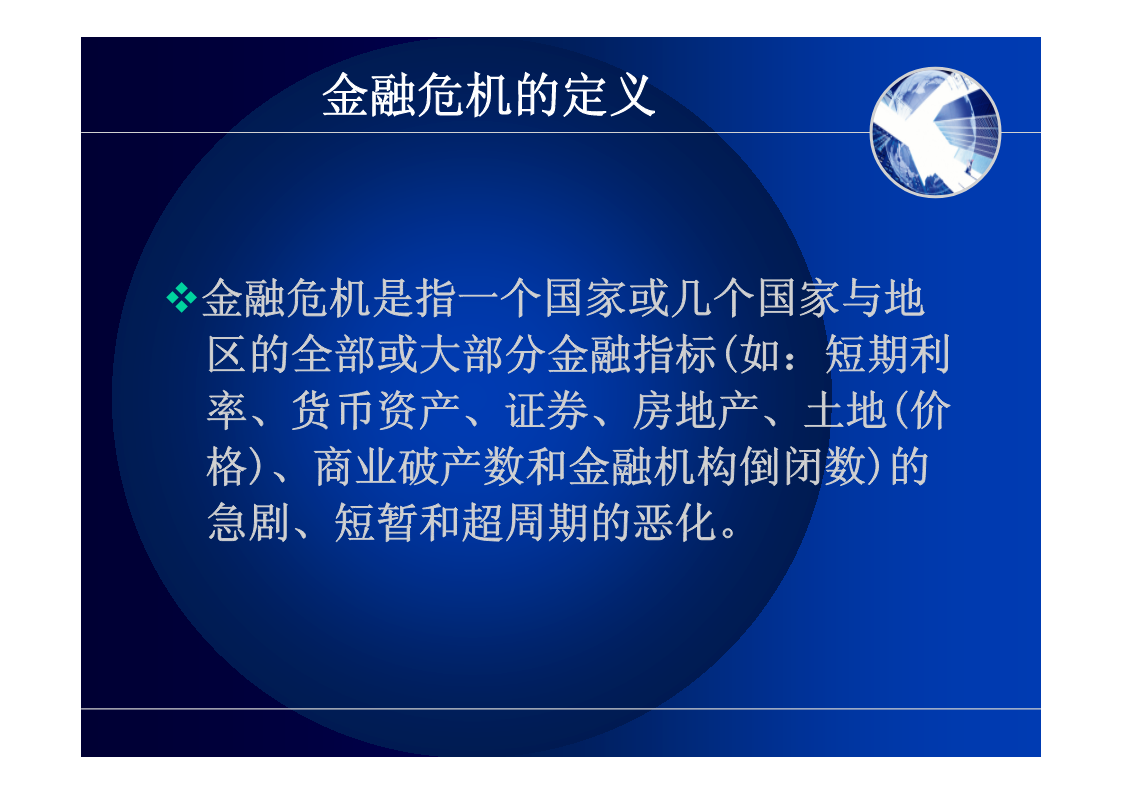 金融危机的定义

❖金融危机是指一个国家或几个国家与地区的全部或大部分金融指标(如：短期利率、货币资产、证券、房地产、土地(价格)、商业破产数和金融机构倒闭数)的急剧、短暂和超周期的恶化。